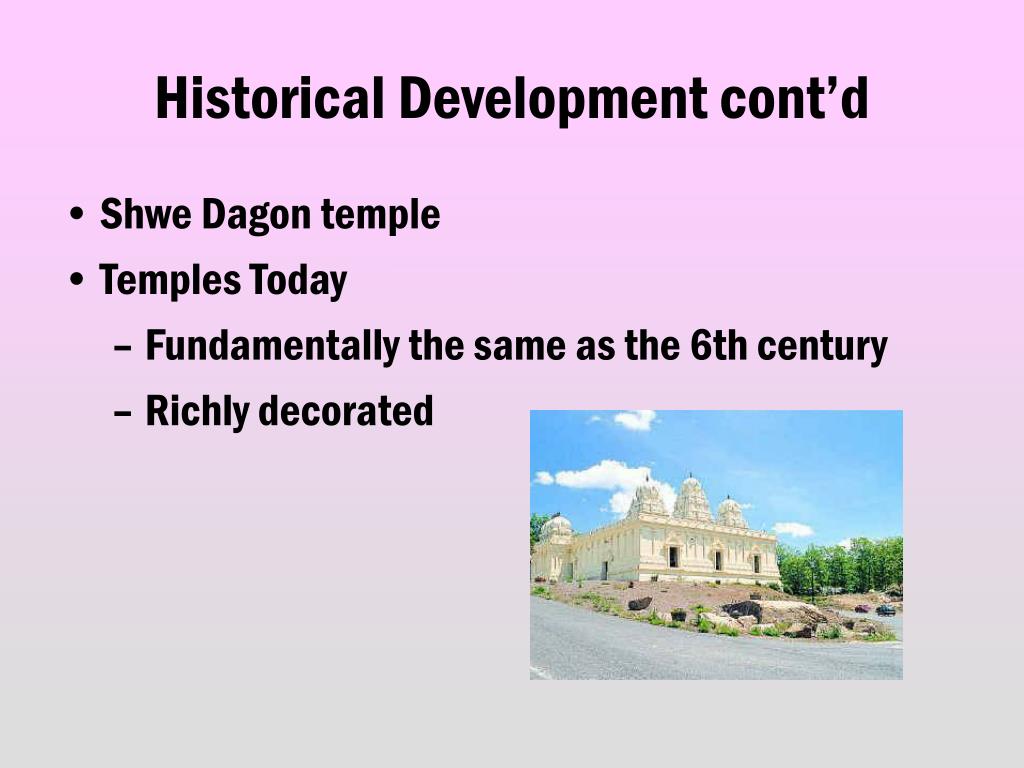 Historical Development cont'd

• Shwe Dagon temple
• Temples Today
– Fundamentally the same as the 6th century
– Richly decorated